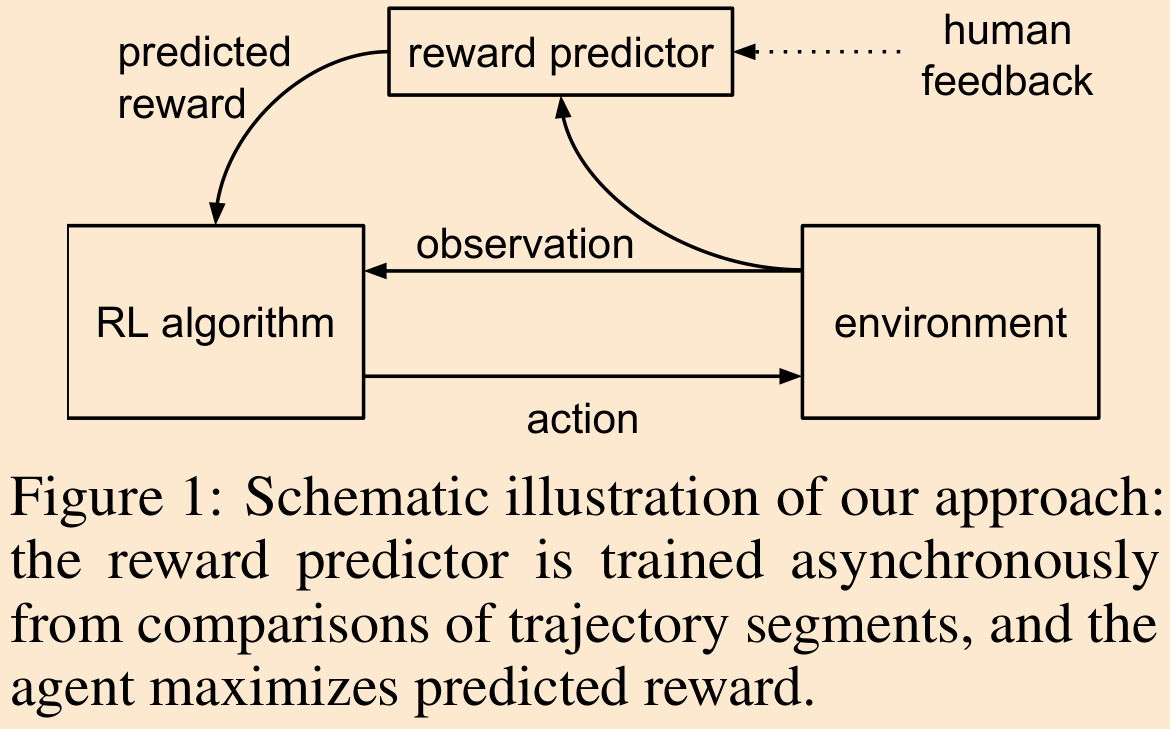 predicted reward

reward predictor

human feedback

observation

RL algorithm

environment

action

Figure 1: Schematic illustration of our approach: the reward predictor is trained asynchronously from comparisons of trajectory segments, and the agent maximizes predicted reward.